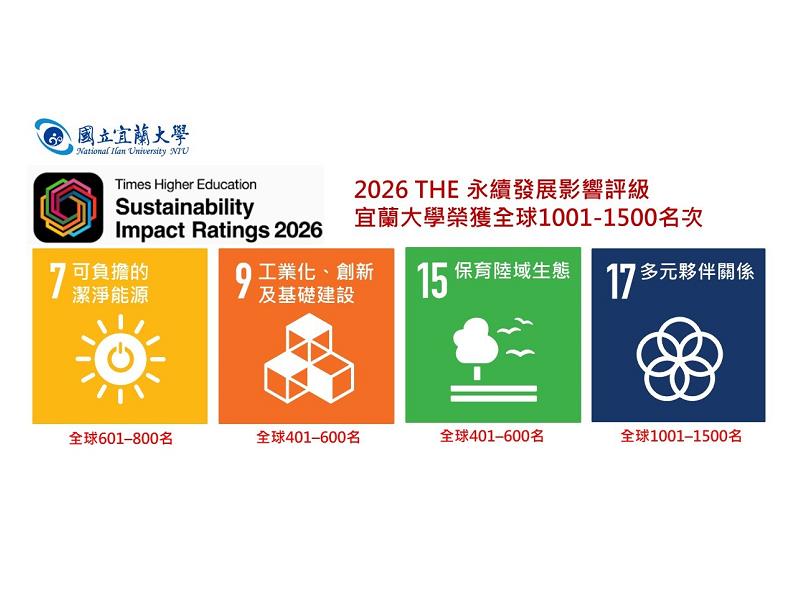 國立宜蘭大學
National Ilan University NIU

Times Higher Education
Sustainability
Impact Ratings 2026

2026 THE 永續發展影響評級
宜蘭大學榮獲全球1001-1500名次

7 可負擔的潔淨能源
全球601–800名

9 工業化、創新及基礎建設
全球401–600名

15 保育陸域生態
全球401–600名

17 多元夥伴關係
全球1001–1500名